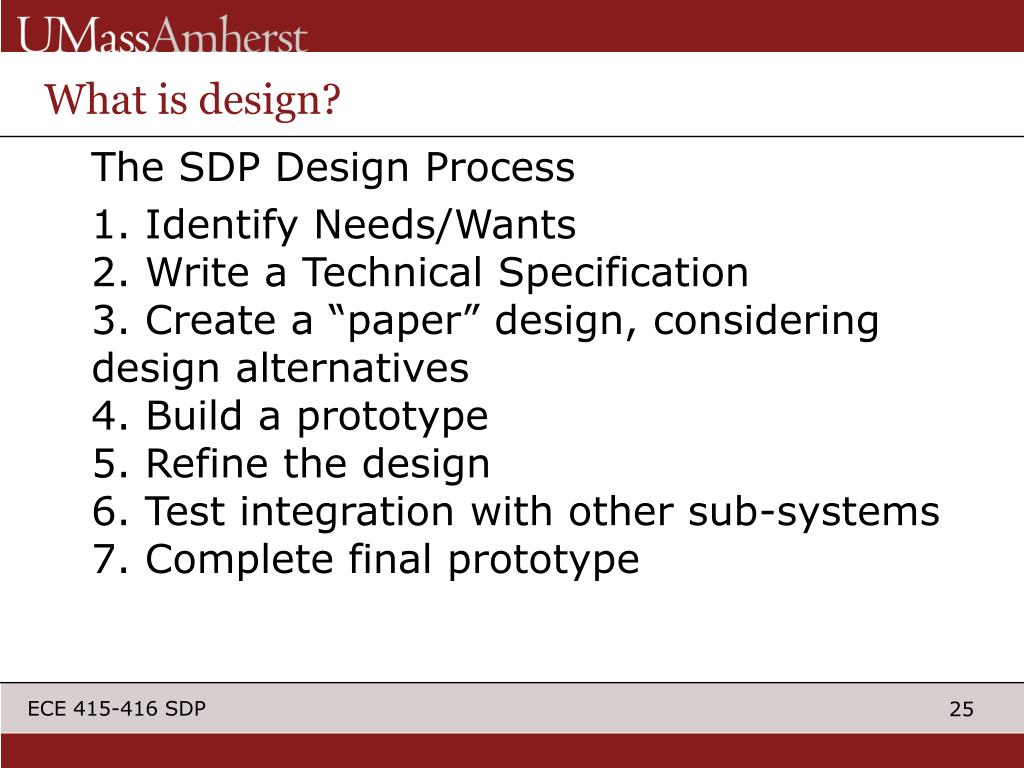 UMassAmherst

What is design?

The SDP Design Process

1. Identify Needs/Wants
2. Write a Technical Specification
3. Create a “paper” design, considering design alternatives
4. Build a prototype
5. Refine the design
6. Test integration with other sub-systems
7. Complete final prototype

ECE 415-416 SDP

25